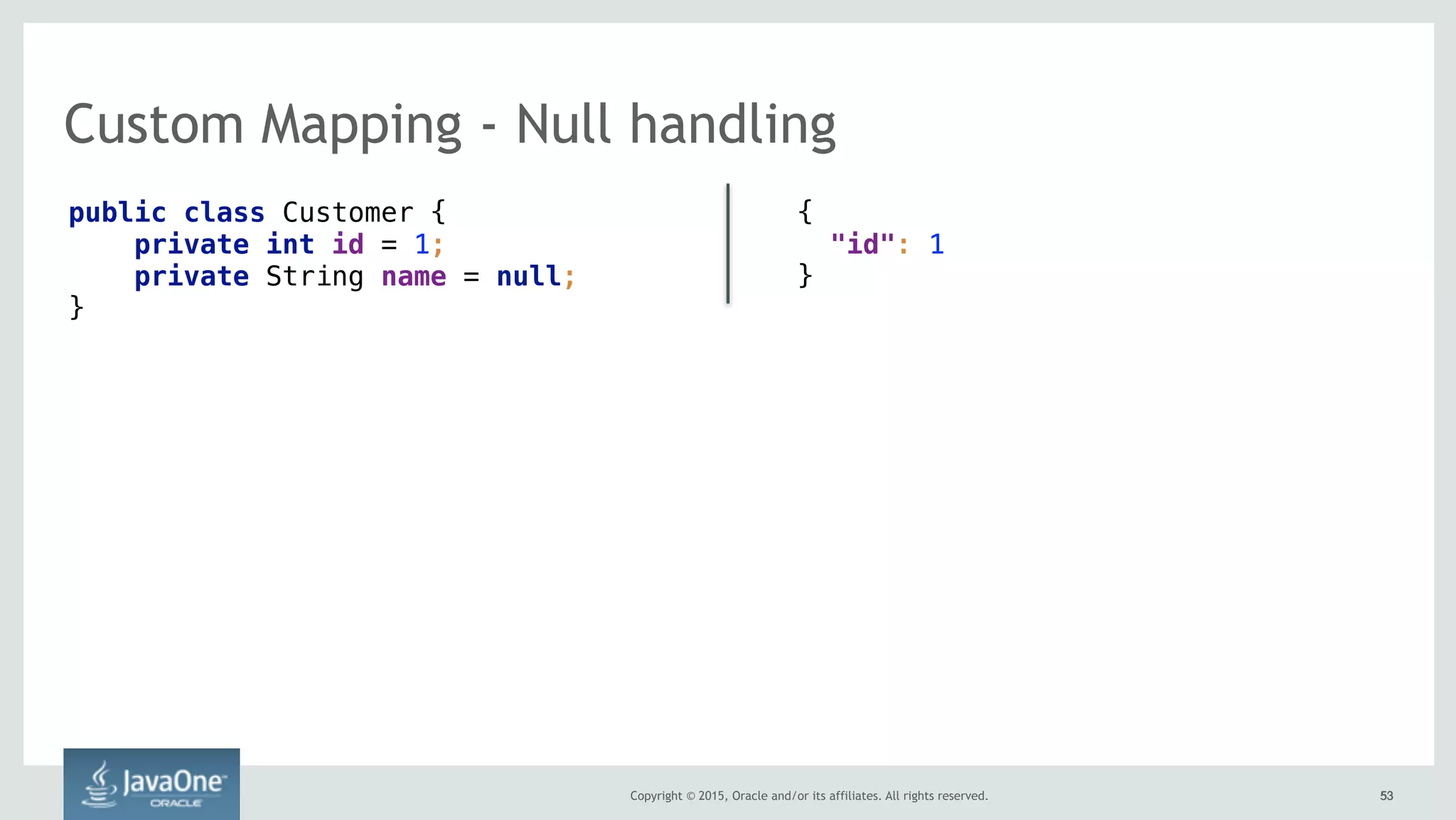 Custom Mapping - Null handling

public class Customer {
    private int id = 1;
    private String name = null;
}

{
  "id": 1
}

JavaOne
ORACLE

Copyright © 2015, Oracle and/or its affiliates. All rights reserved.

53